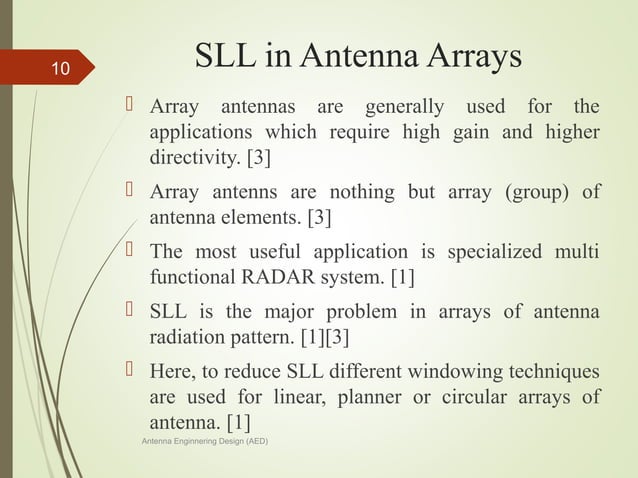 10

SLL in Antenna Arrays

 Array antennas are generally used for the applications which require high gain and higher directivity. [3]

 Array antenns are nothing but array (group) of antenna elements. [3]

 The most useful application is specialized multi functional RADAR system. [1]

 SLL is the major problem in arrays of antenna radiation pattern. [1][3]

 Here, to reduce SLL different windowing techniques are used for linear, planner or circular arrays of antenna. [1]

Antenna Enginnering Design (AED)